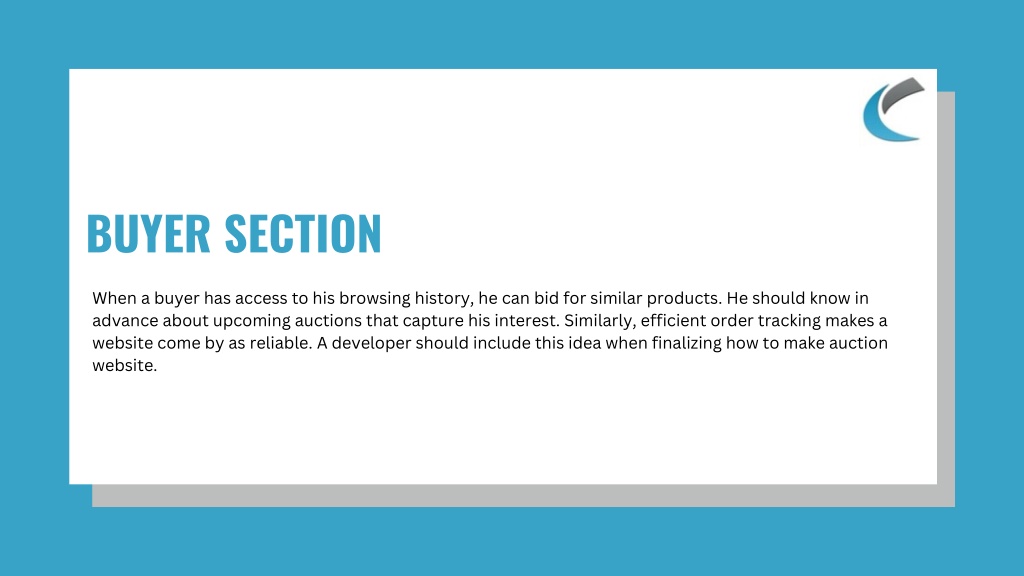 BUYER SECTION

When a buyer has access to his browsing history, he can bid for similar products. He should know in advance about upcoming auctions that capture his interest. Similarly, efficient order tracking makes a website come by as reliable. A developer should include this idea when finalizing how to make auction website.